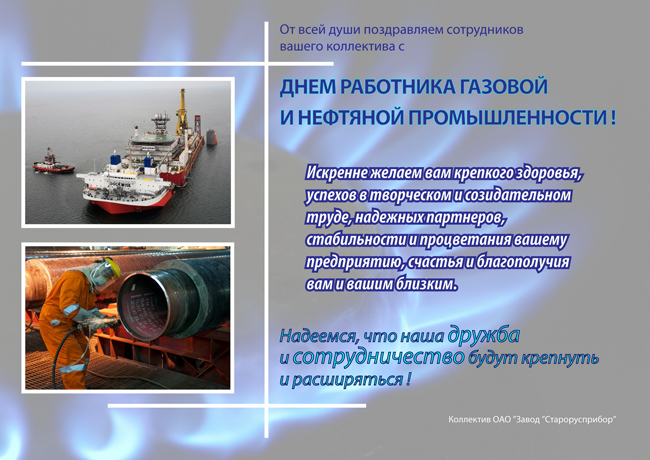 От всей души поздравляем сотрудников вашего коллектива с

ДНЕМ РАБОТНИКА ГАЗОВОЙ И НЕФТЯНОЙ ПРОМЫШЛЕННОСТИ !

Искренне желаем вам крепкого здоровья, успехов в творческом и созидательном труде, надежных партнеров, стабильности и процветания вашему предприятию, счастья и благополучия вам и вашим близким.

Надеемся, что наша дружба и сотрудничество будут крепнуть и расширяться !

Коллектив ОАО "Завод "Старорусприбор"